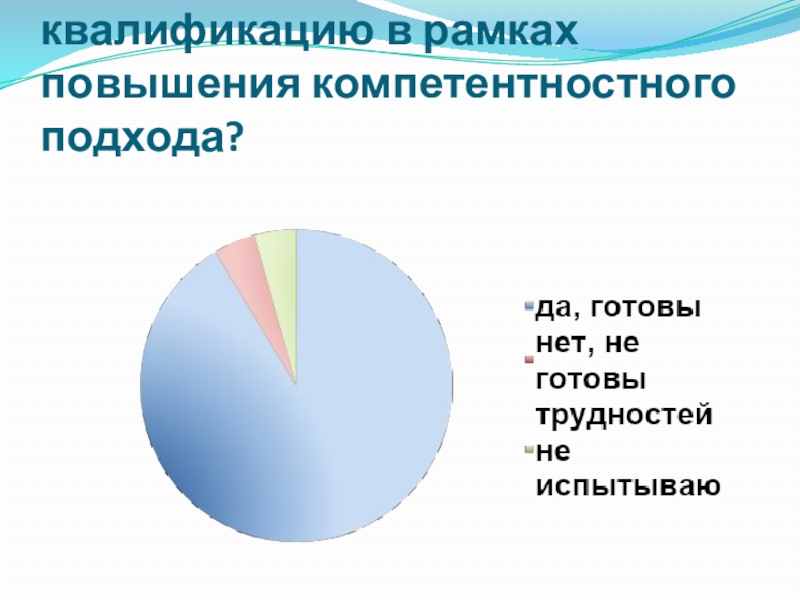 квалификацию в рамках повышения компетентностного подхода?

да, готовы
нет, не готовы
трудностей не испытываю